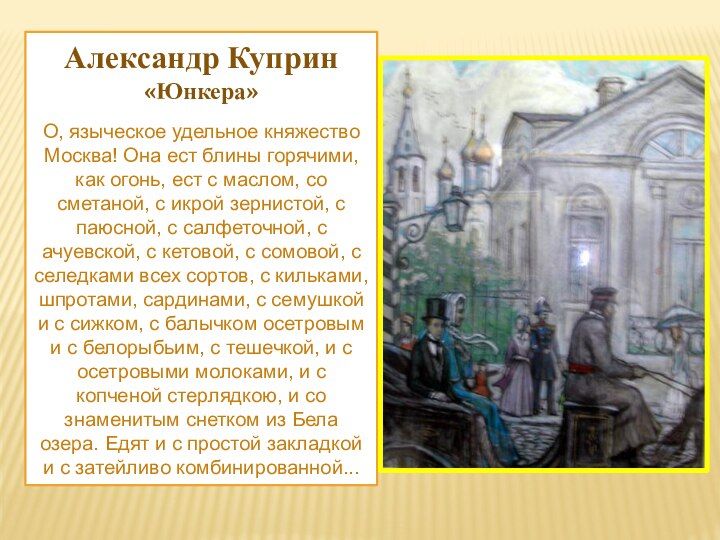 Александр Куприн
«Юнкера»

О, языческое удельное княжество Москва! Она ест блины горячими, как огонь, ест с маслом, со сметаной, с икрой зернистой, с паюсной, с салфеточной, с ачуевской, с кетовой, с сомовой, с селедками всех сортов, с кильками, шпротами, сардинами, с семушкой и с сижком, с балычком осетровым и с белорыбьим, с тешечкой, и с осетровыми молоками, и с копченой стерлядкою, и со знаменитым снетком из Бела озера. Едят и с простой закладкой и с затейливо комбинированной...